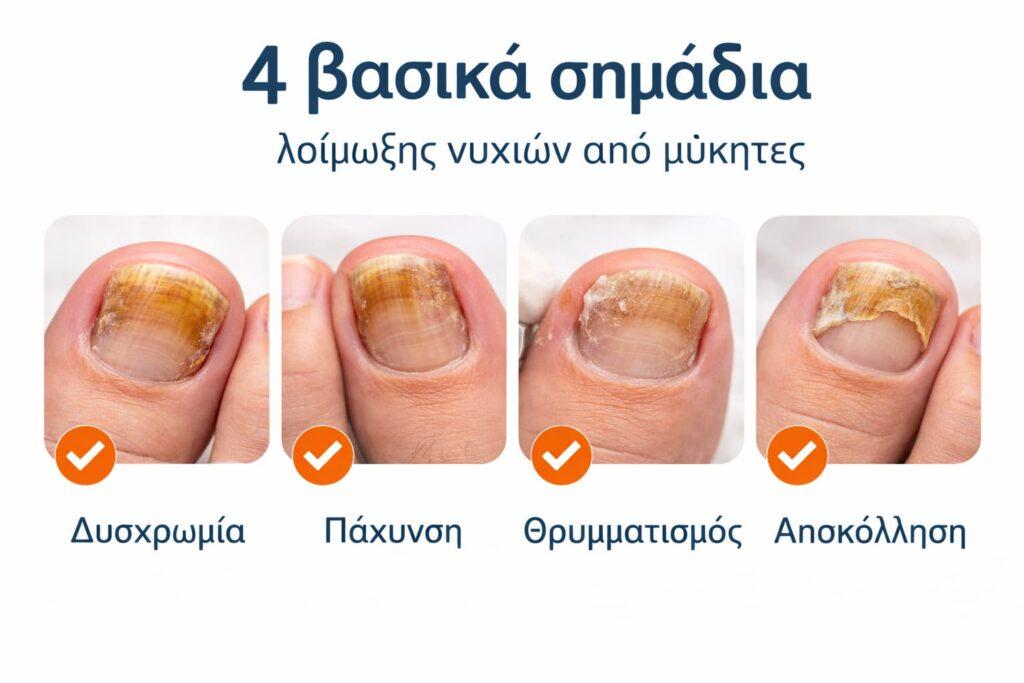 4 βασικά σημάδια

λοίμωξης νυχιών από μύκητες

Δυσχρωμία

Πάχυνση

Θρυμματισμός

Αποκόλληση